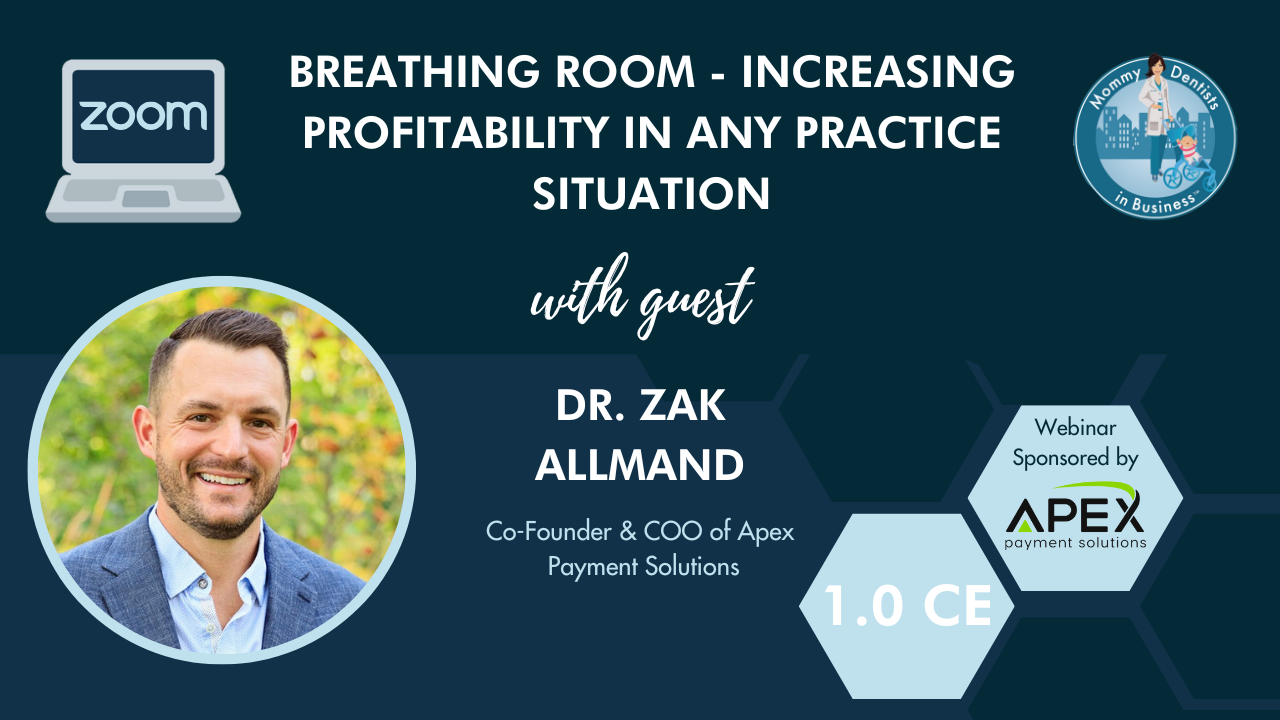 zoom

BREATHING ROOM - INCREASING PROFITABILITY IN ANY PRACTICE SITUATION

Mommy Dentists in Business™

with guest

DR. ZAK ALLMAND

Co-Founder & COO of Apex Payment Solutions

Webinar Sponsored by

APEX payment solutions

1.0 CE